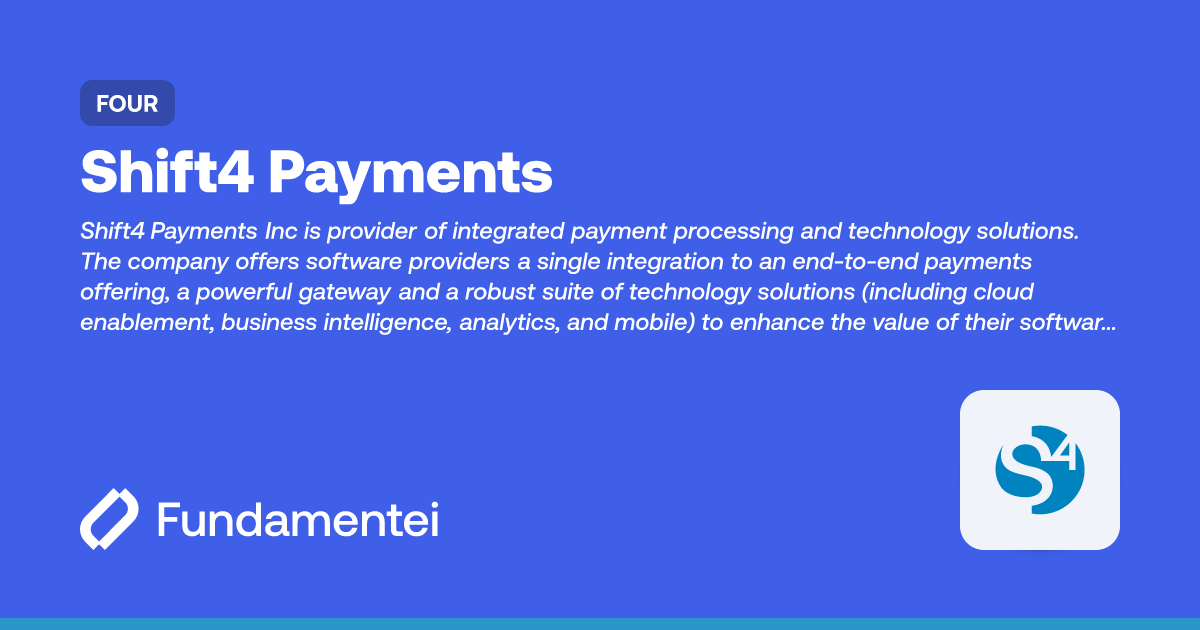 FOUR

Shift4 Payments

Shift4 Payments Inc is provider of integrated payment processing and technology solutions. The company offers software providers a single integration to an end-to-end payments offering, a powerful gateway and a robust suite of technology solutions (including cloud enablement, business intelligence, analytics, and mobile) to enhance the value of their softwar...

Fundamentei

S4